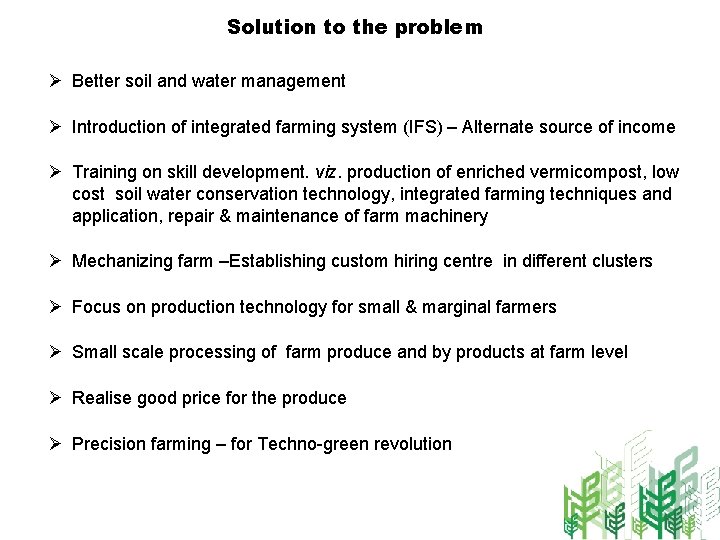 Solution to the problem

➢ Better soil and water management

➢ Introduction of integrated farming system (IFS) – Alternate source of income

➢ Training on skill development. viz. production of enriched vermicompost, low cost soil water conservation technology, integrated farming techniques and application, repair & maintenance of farm machinery

➢ Mechanizing farm –Establishing custom hiring centre in different clusters

➢ Focus on production technology for small & marginal farmers

➢ Small scale processing of farm produce and by products at farm level

➢ Realise good price for the produce

➢ Precision farming – for Techno-green revolution